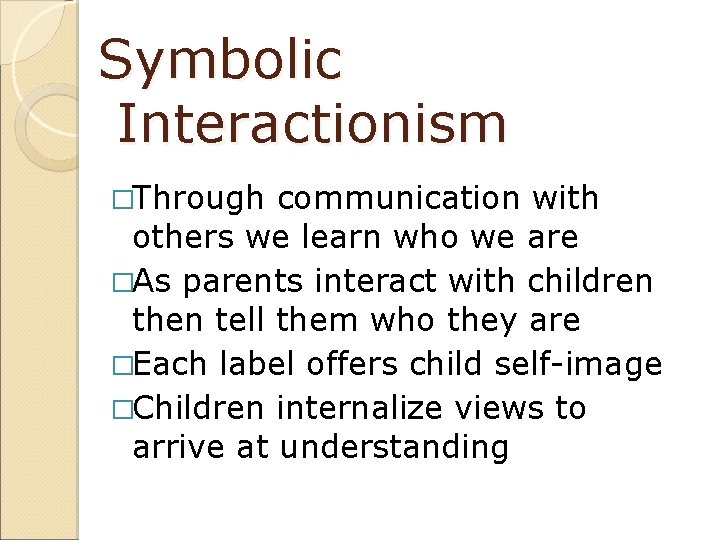 Symbolic Interactionism

□Through communication with others we learn who we are

□As parents interact with children then tell them who they are

□Each label offers child self-image

□Children internalize views to arrive at understanding